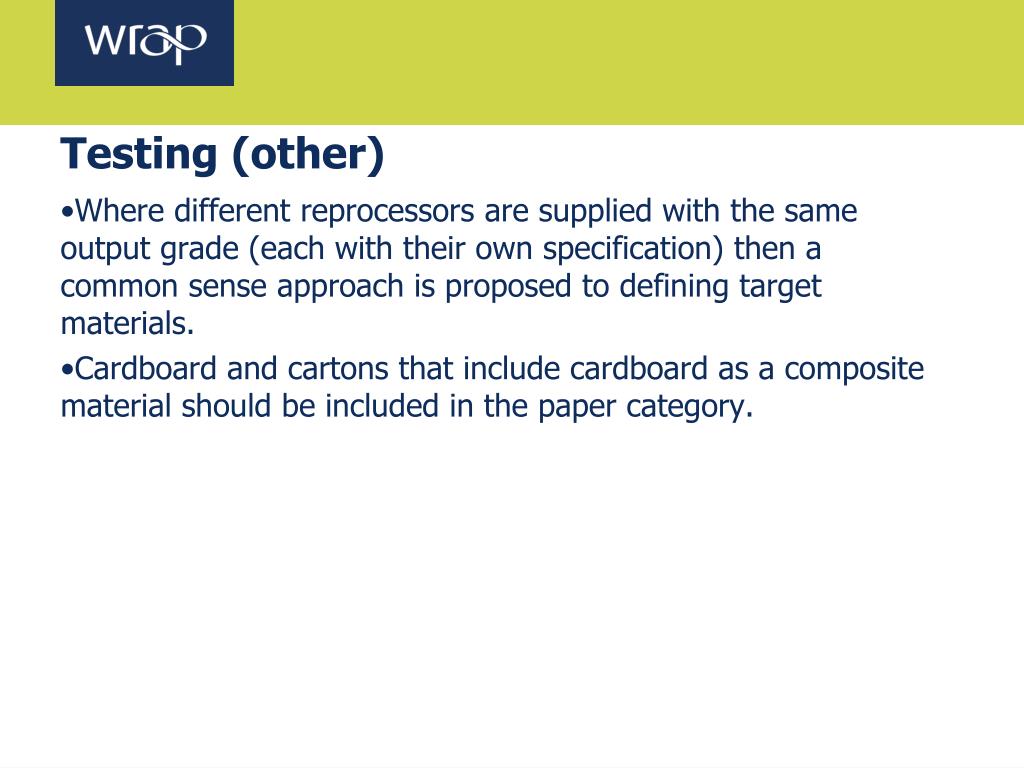 wrap

Testing (other)

•Where different reprocessors are supplied with the same output grade (each with their own specification) then a common sense approach is proposed to defining target materials.

•Cardboard and cartons that include cardboard as a composite material should be included in the paper category.